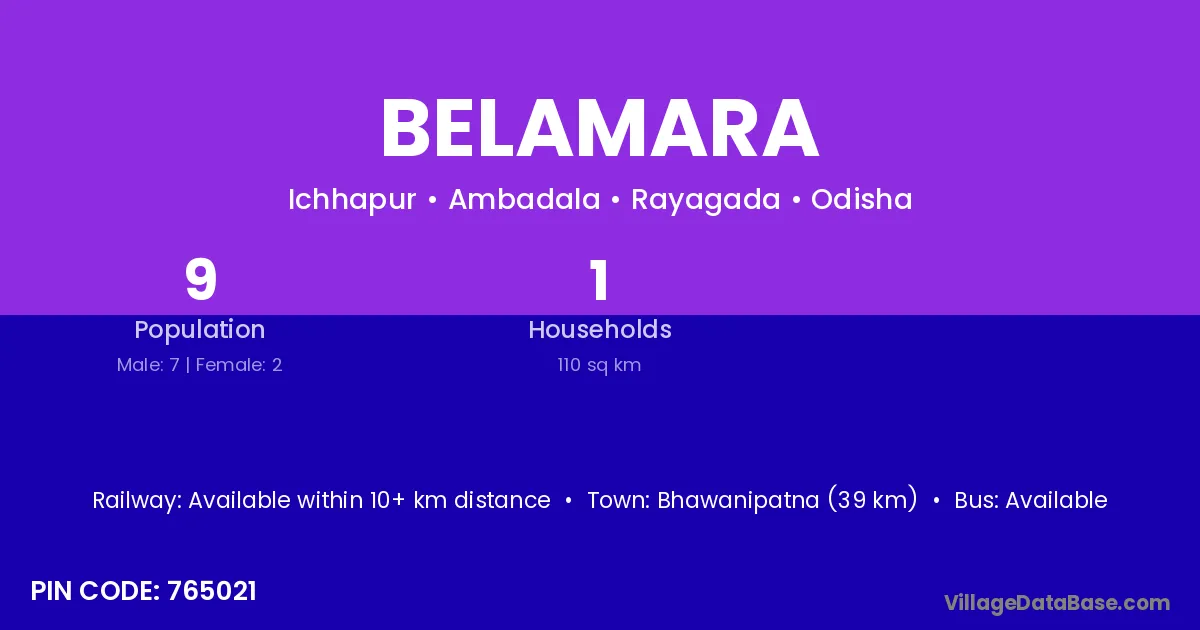 BELAMARA

Ichhapur • Ambadala • Rayagada • Odisha

9
Population
Male: 7 | Female: 2

1
Households
110 sq km

Railway: Available within 10+ km distance • Town: Bhawanipatna (39 km) • Bus: Available

PIN CODE: 765021

VillageDataBase.com